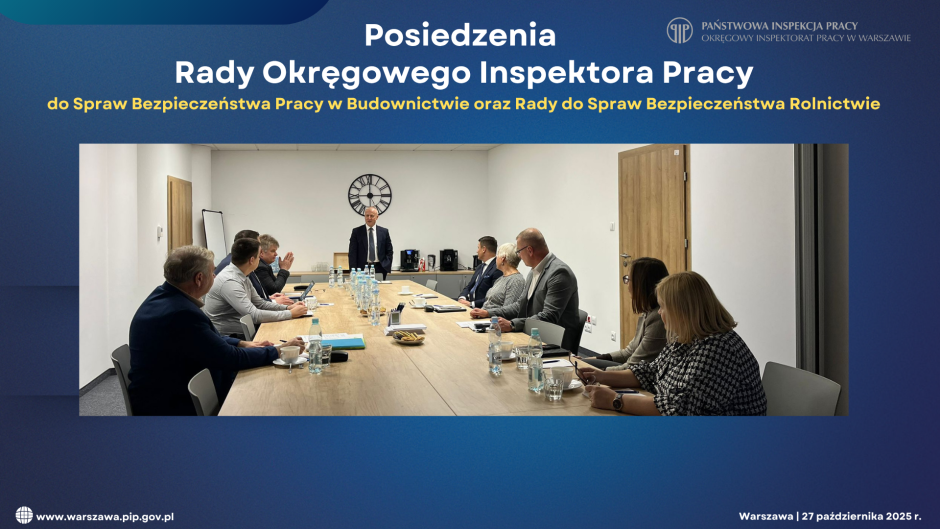 PIP PAŃSTWOWA INSPEKCJA PRACY
OKRĘGOWY INSPEKTORAT PRACY W WARSZAWIE

Posiedzenia
Rady Okręgowego Inspektora Pracy
do Spraw Bezpieczeństwa Pracy w Budownictwie oraz Rady do Spraw Bezpieczeństwa Rolnictwie

www.warszawa.pip.gov.pl

Warszawa | 27 października 2025 r.